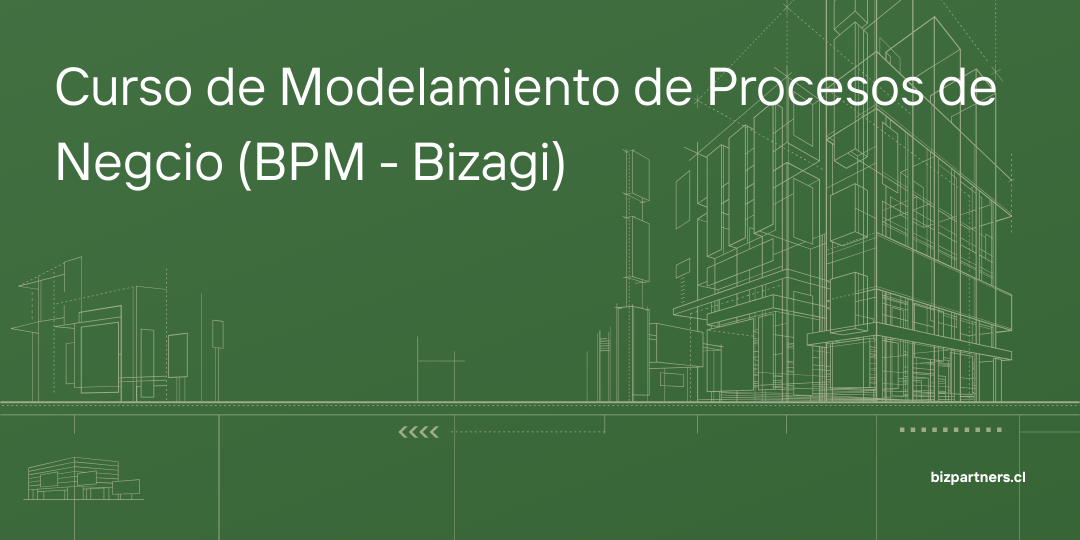 Curso de Modelamiento de Procesos de Negcio (BPM - Bizagi)

bizpartners.cl